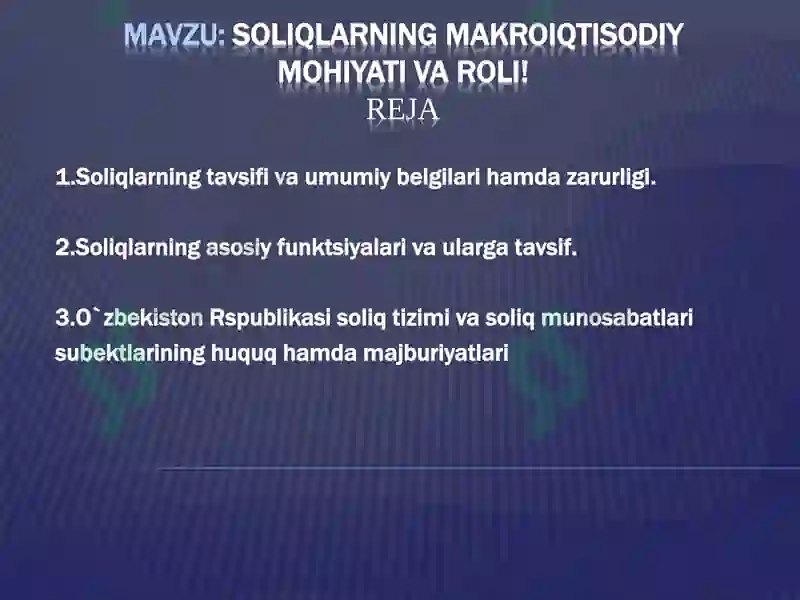 MAVZU: SOLIQLARNING MAKROIQTISODIY MOHIYATI VA ROLI!
REJA

1.Soliqlarning tavsifi va umumiy belgilari hamda zarurligi.

2.Soliqlarning asosiy funktsiyalari va ularga tavsif.

3.O`zbekiston Rspublikasi soliq tizimi va soliq munosabatlari subektlarining huquq hamda majburiyatlari